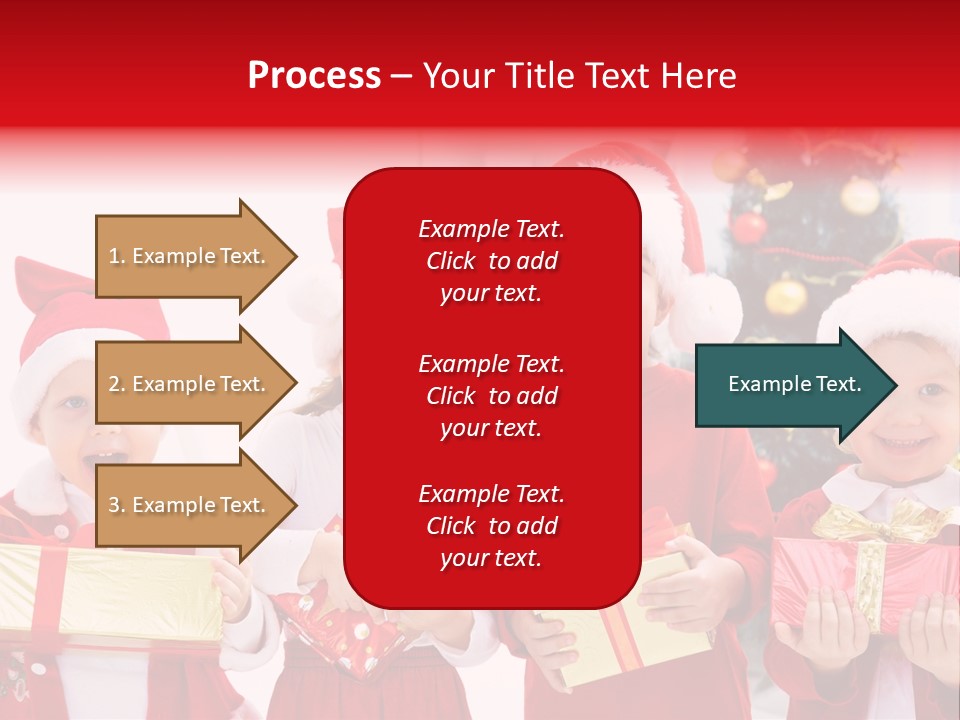 Process – Your Title Text Here

1. Example Text.

2. Example Text.

3. Example Text.

Example Text. Click to add your text.

Example Text. Click to add your text.

Example Text. Click to add your text.

Example Text.